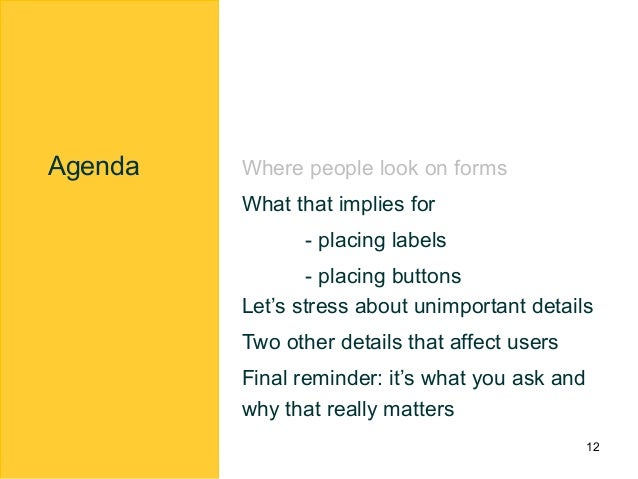 Agenda

Where people look on forms

What that implies for

- placing labels

- placing buttons

Let’s stress about unimportant details

Two other details that affect users

Final reminder: it’s what you ask and why that really matters

12